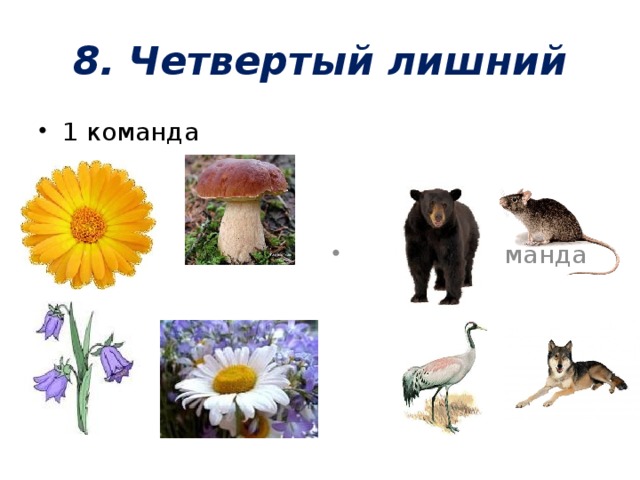 8. Четвертый лишний

• 1 команда

•

манда